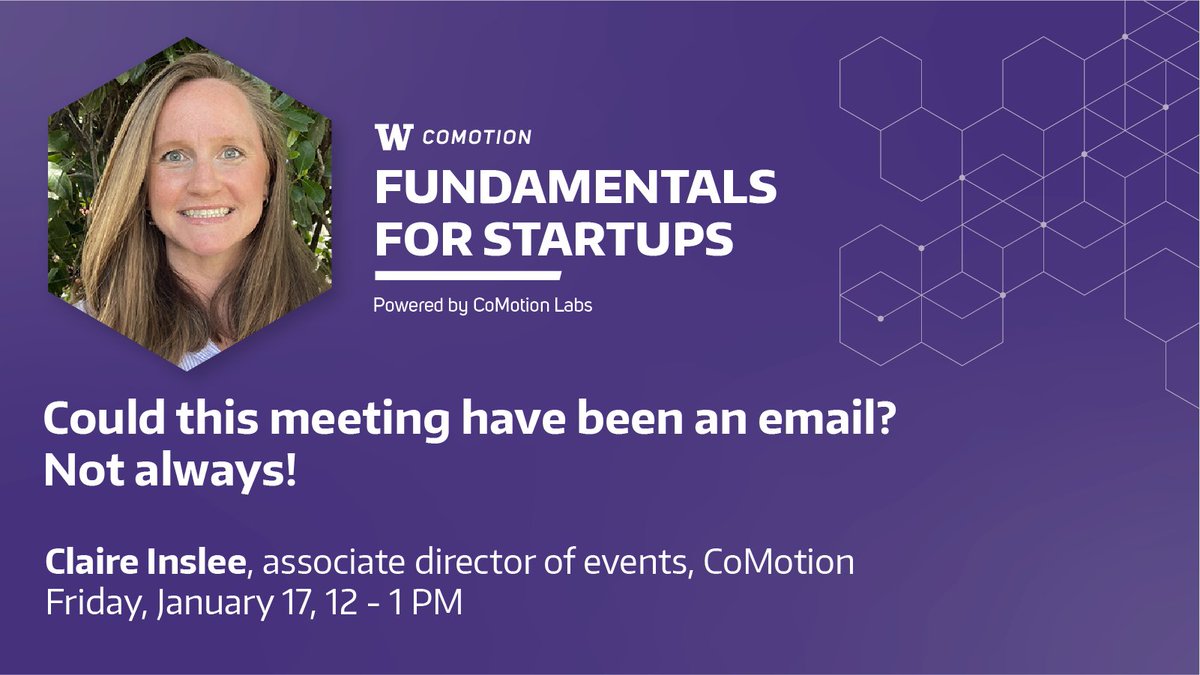 W COMOTION
FUNDAMENTALS FOR STARTUPS
Powered by CoMotion Labs

Could this meeting have been an email? Not always!

Claire Inslee, associate director of events, CoMotion
Friday, January 17, 12 - 1 PM